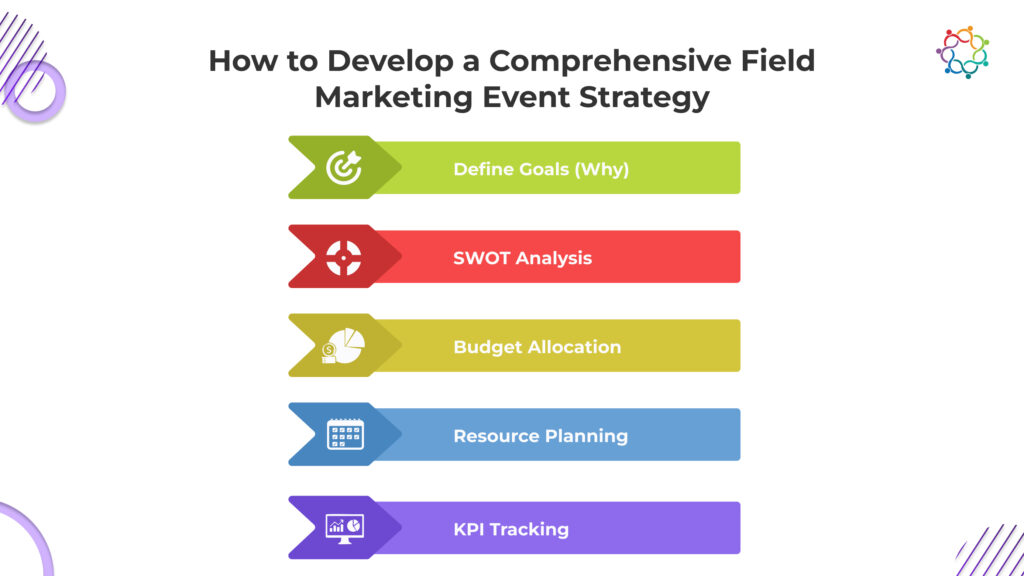 How to Develop a Comprehensive Field Marketing Event Strategy

Define Goals (Why)

SWOT Analysis

Budget Allocation

Resource Planning

KPI Tracking